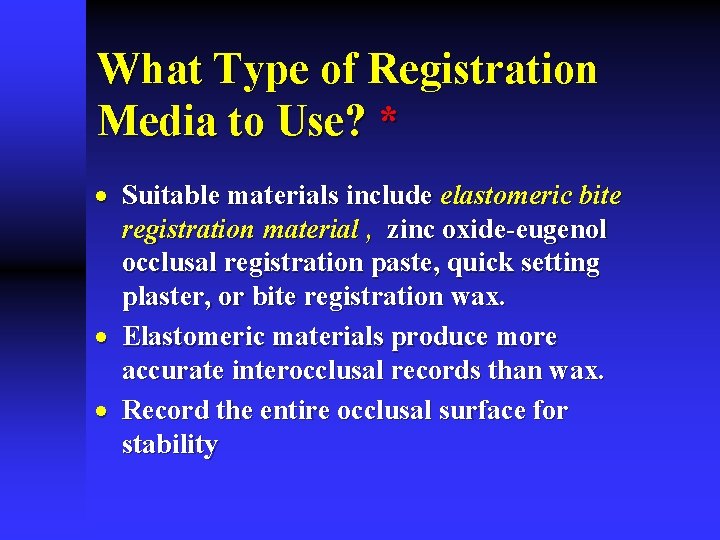 What Type of Registration Media to Use? *

• Suitable materials include elastomeric bite registration material , zinc oxide-eugenol occlusal registration paste, quick setting plaster, or bite registration wax.

• Elastomeric materials produce more accurate interocclusal records than wax.

• Record the entire occlusal surface for stability